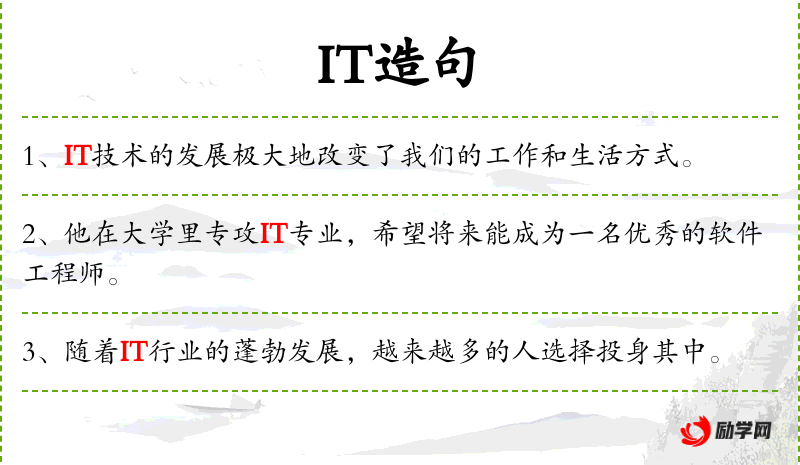 IT造句

1、IT技术的发展极大地改变了我们的工作和生活方式。

2、他在大学里专攻IT专业，希望将来能成为一名优秀的软件工程师。

3、随着IT行业的蓬勃发展，越来越多的人选择投身其中。

励学网